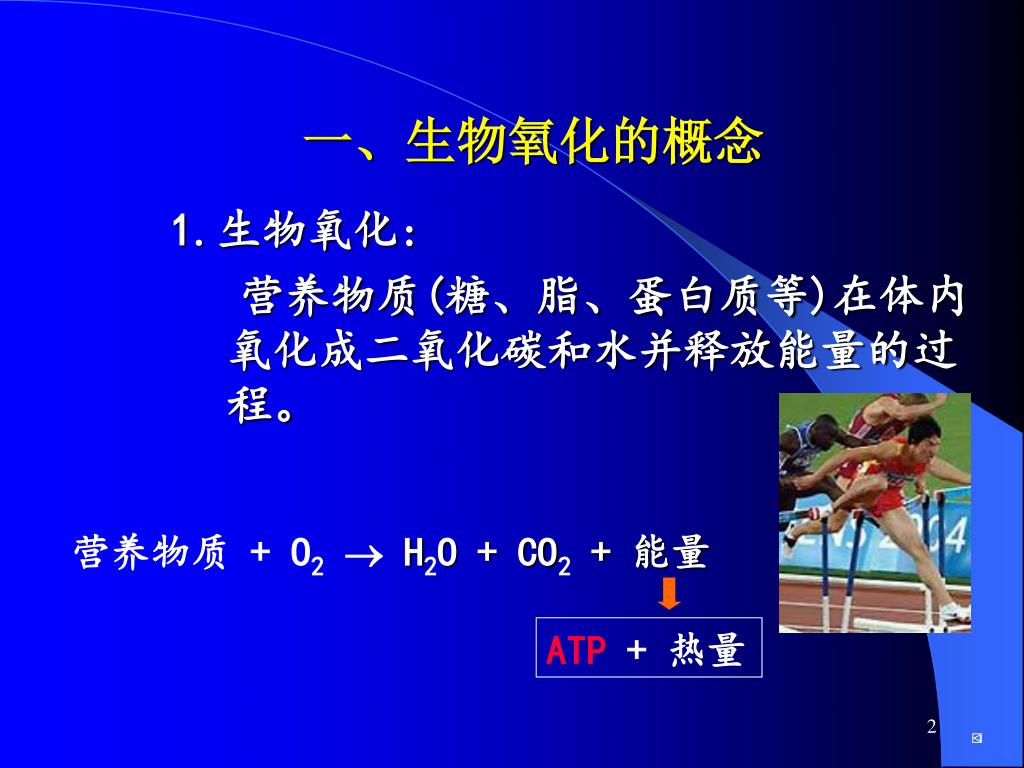 一、生物氧化的概念

1.生物氧化:

营养物质(糖、脂、蛋白质等)在体内氧化成二氧化碳和水并释放能量的过程。

营养物质 + $O_2$ $\rightarrow$ $H_2O$ + $CO_2$ + 能量

ATP + 热量

2